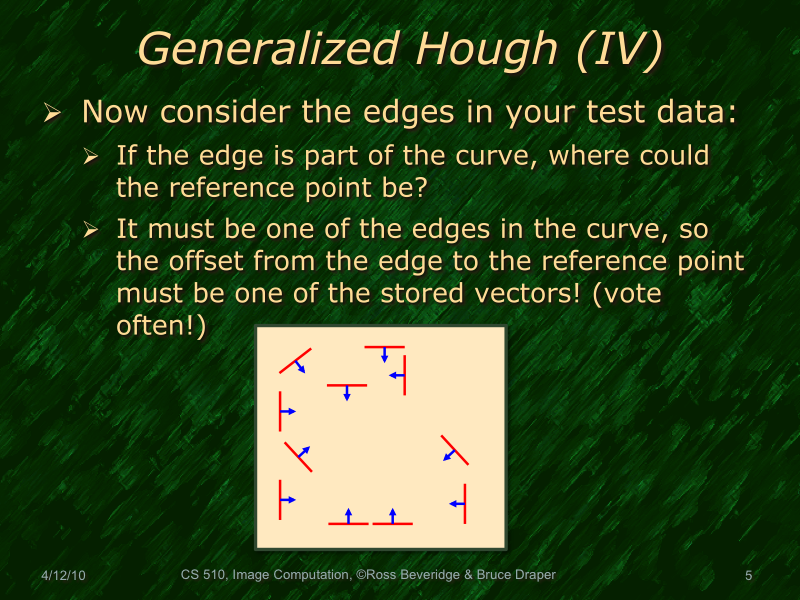 Generalized Hough (IV)

➢ Now consider the edges in your test data:

➢ If the edge is part of the curve, where could the reference point be?

➢ It must be one of the edges in the curve, so the offset from the edge to the reference point must be one of the stored vectors! (vote often!)

4/12/10

CS 510, Image Computation, ©Ross Beveridge & Bruce Draper

5